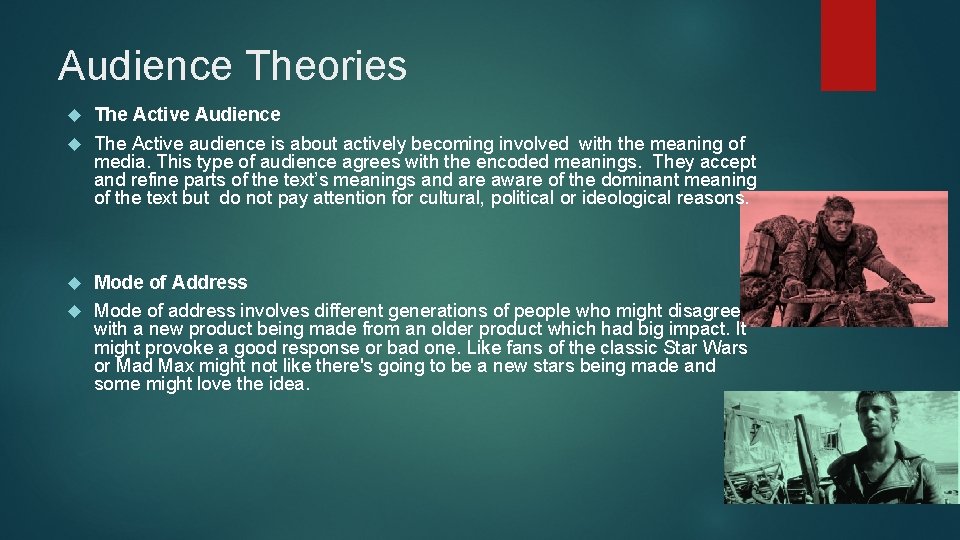 Audience Theories

The Active Audience

The Active audience is about actively becoming involved with the meaning of media. This type of audience agrees with the encoded meanings. They accept and refine parts of the text's meanings and are aware of the dominant meaning of the text but do not pay attention for cultural, political or ideological reasons.

Mode of Address

Mode of address involves different generations of people who might disagree with a new product being made from an older product which had big impact. It might provoke a good response or bad one. Like fans of the classic Star Wars or Mad Max might not like there's going to be a new stars being made and some might love the idea.